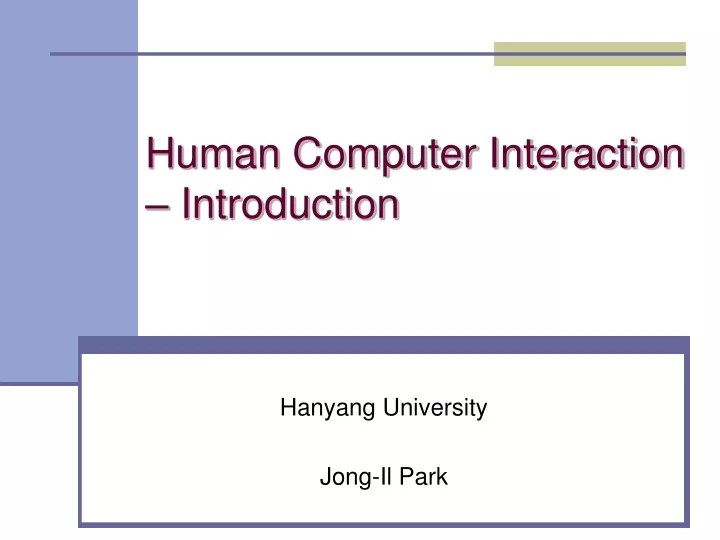 Human Computer Interaction – Introduction

Hanyang University

Jong-Il Park